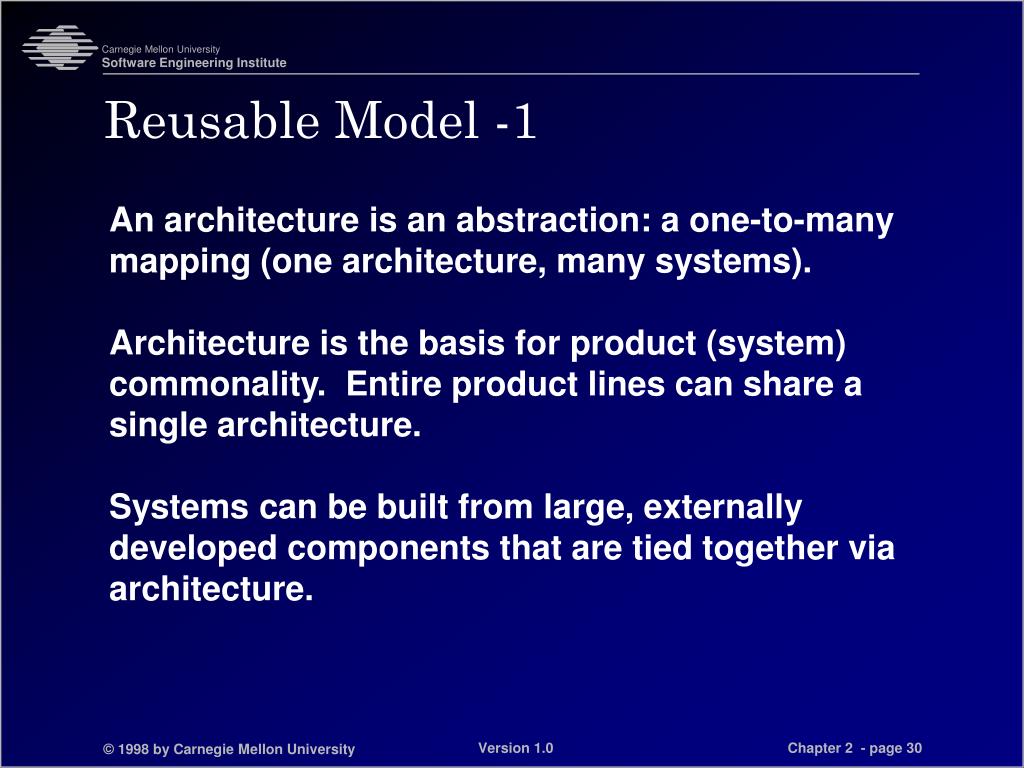 Carnegie Mellon University
Software Engineering Institute

Reusable Model -1

An architecture is an abstraction: a one-to-many mapping (one architecture, many systems).

Architecture is the basis for product (system) commonality. Entire product lines can share a single architecture.

Systems can be built from large, externally developed components that are tied together via architecture.

© 1998 by Carnegie Mellon University

Version 1.0

Chapter 2 - page 30